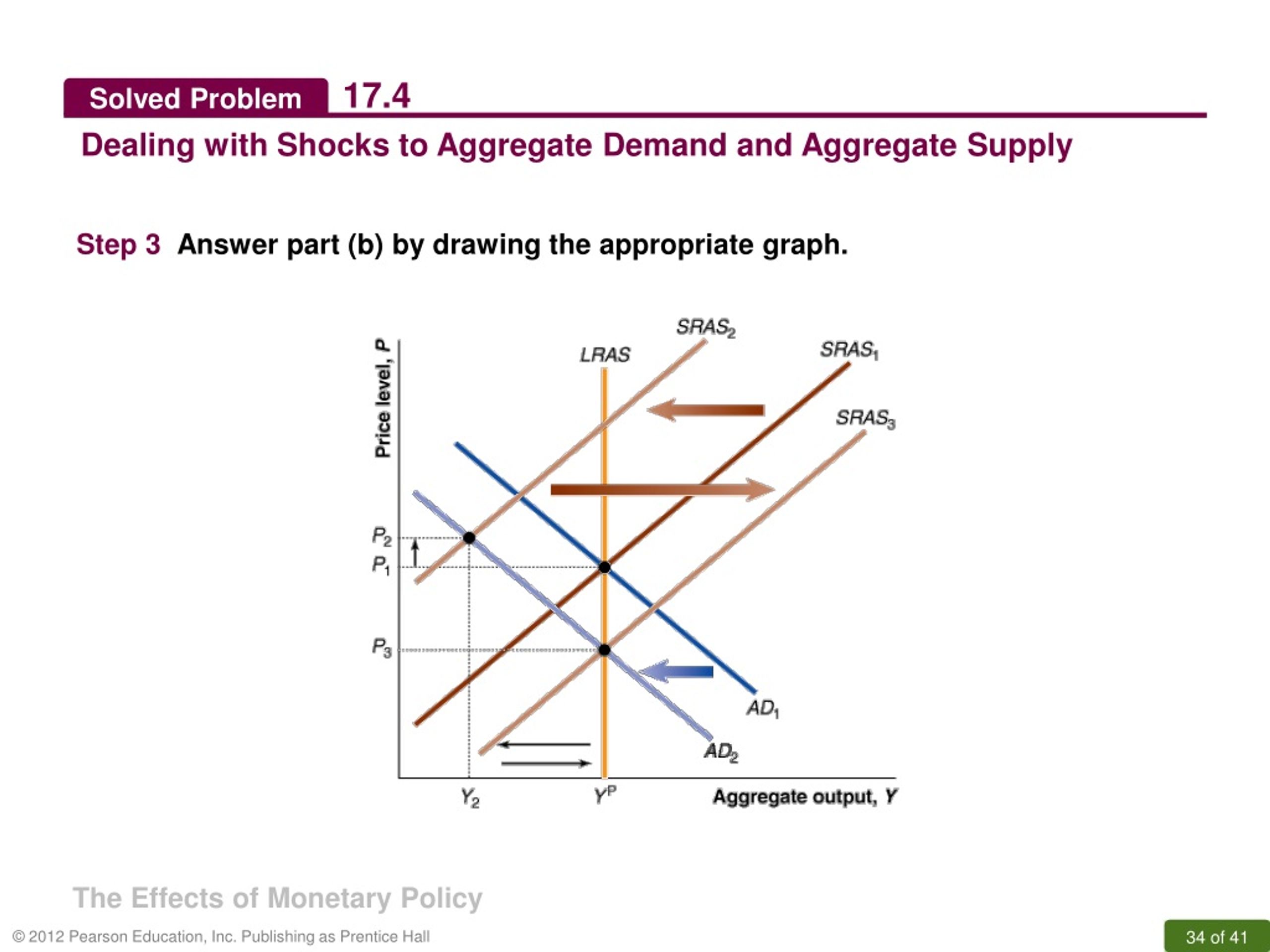 Solved Problem 17.4

Dealing with Shocks to Aggregate Demand and Aggregate Supply

Step 3 Answer part (b) by drawing the appropriate graph.

Price level, $P$

$SRAS_2$

$LRAS$

$SRAS_1$

$SRAS_3$

$P_2$

$P_1$

$P_3$

$AD_1$

$AD_2$

$Y_2$

$Y^P$

Aggregate output, $Y$

The Effects of Monetary Policy

© 2012 Pearson Education, Inc. Publishing as Prentice Hall

34 of 41